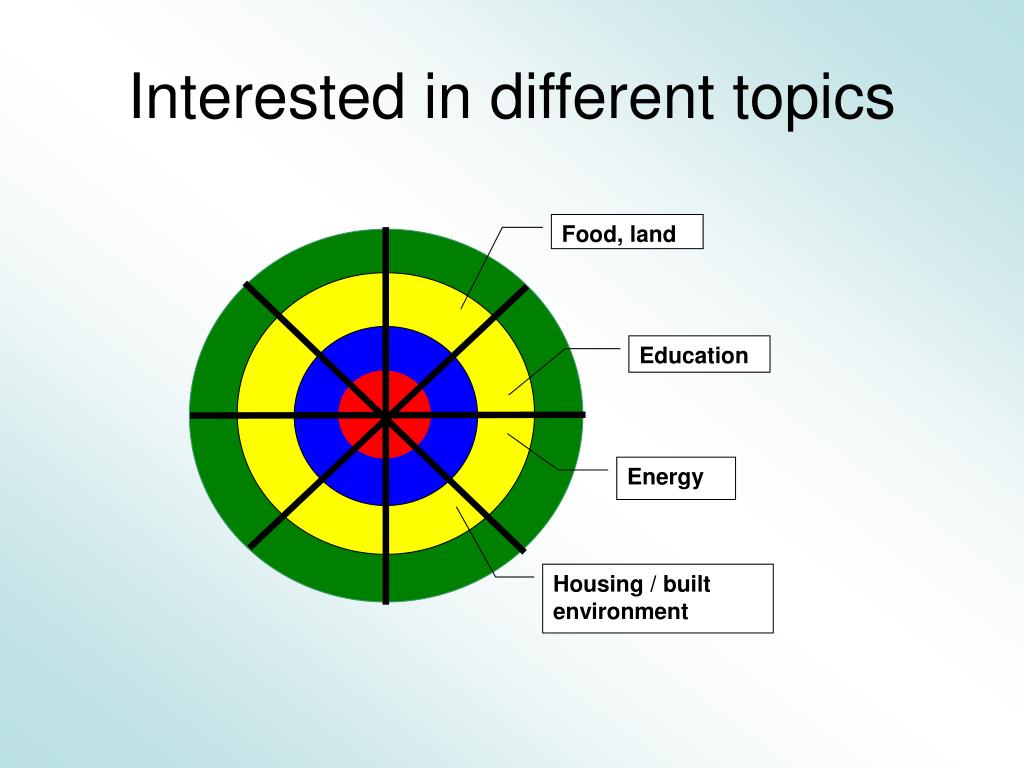 Interested in different topics

Food, land

Education

Energy

Housing / built environment